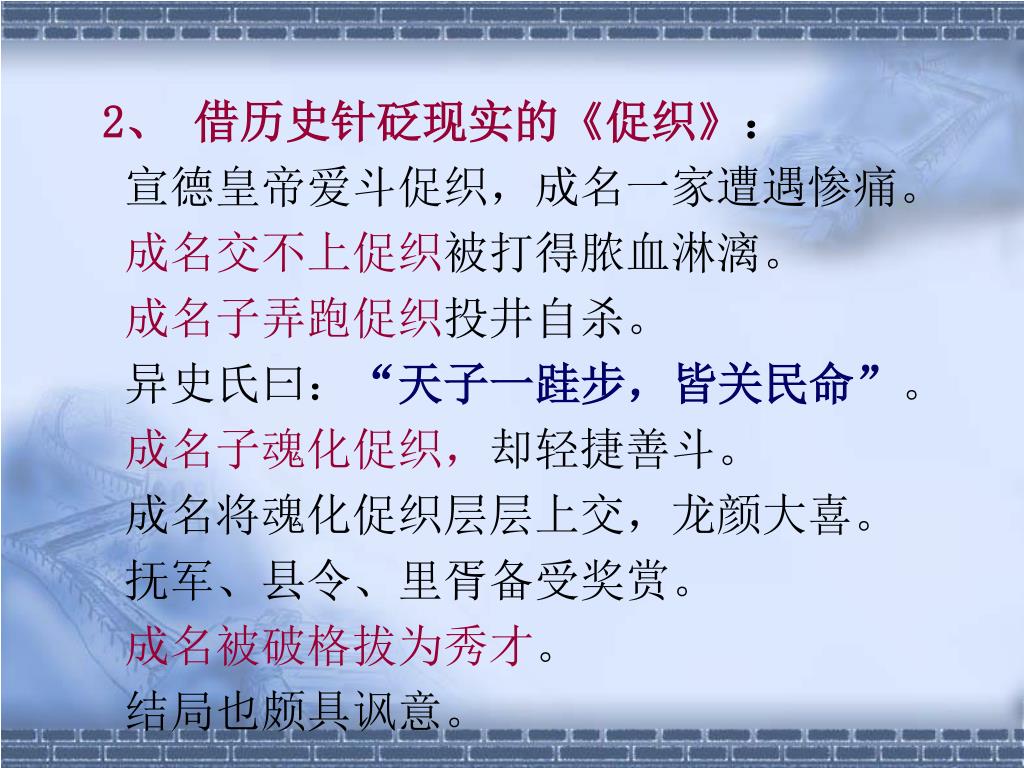 2、 借历史针砭现实的《促织》：

宣德皇帝爱斗促织，成名一家遭遇惨痛。

成名交不上促织被打得脓血淋漓。

成名子弄跑促织投井自杀。

异史氏曰：“天子一跬步，皆关民命”。

成名子魂化促织，却轻捷善斗。

成名将魂化促织层层上交，龙颜大喜。

抚军、县令、里胥备受奖赏。

成名被破格拔为秀才。

结局也颇具讽意。